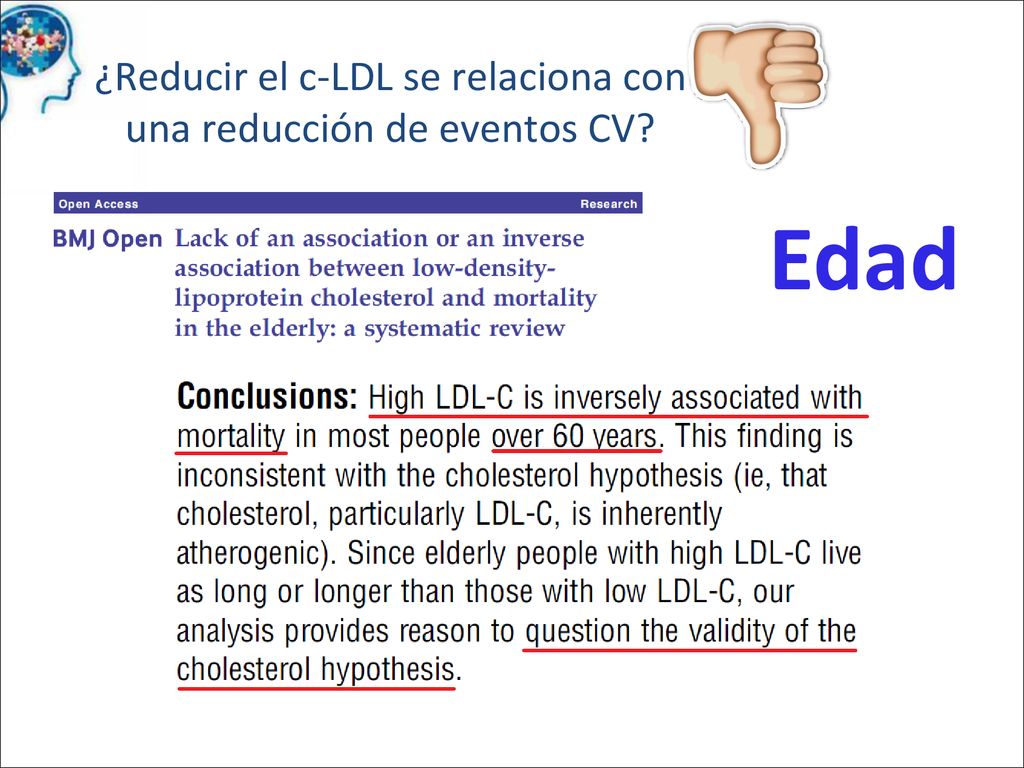 ¿Reducir el c-LDL se relaciona con una reducción de eventos CV?

Open Access Research

BMJ Open Lack of an association or an inverse association between low-density-lipoprotein cholesterol and mortality in the elderly: a systematic review

Edad

Conclusions: High LDL-C is inversely associated with mortality in most people over 60 years. This finding is inconsistent with the cholesterol hypothesis (ie, that cholesterol, particularly LDL-C, is inherently atherogenic). Since elderly people with high LDL-C live as long or longer than those with low LDL-C, our analysis provides reason to question the validity of the cholesterol hypothesis.